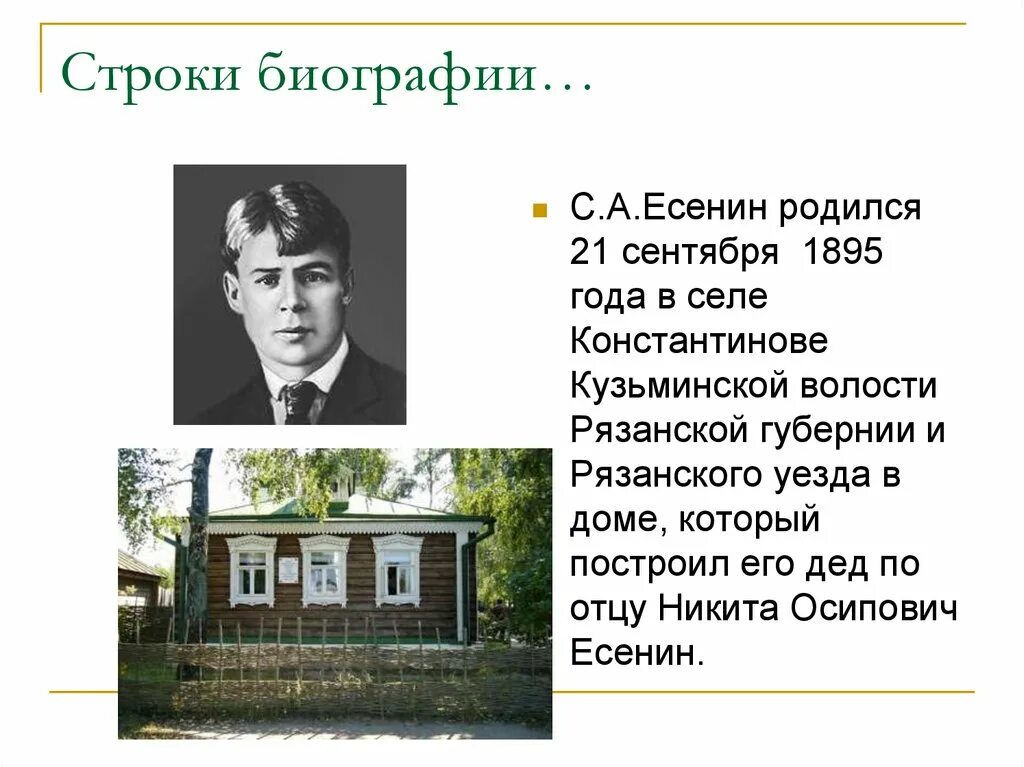 Строки биографии…

С.А.Есенин родился 21 сентября 1895 года в селе Константинове Кузьминской волости Рязанской губернии и Рязанского уезда в доме, который построил его дед по отцу Никита Осипович Есенин.